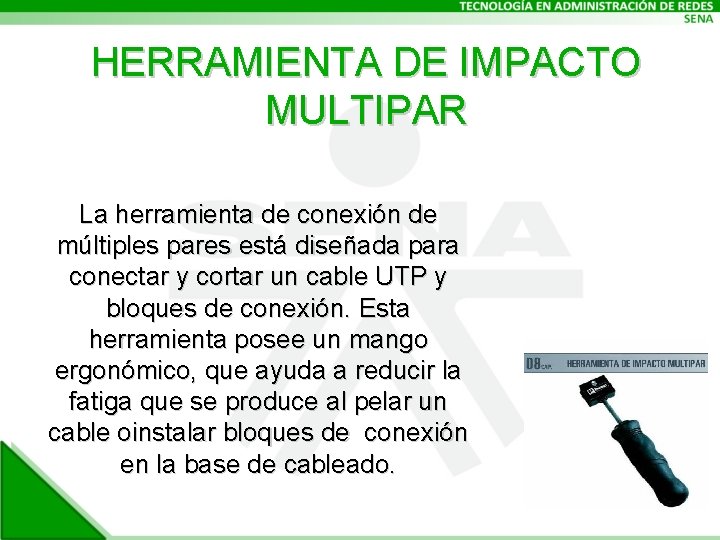 TECNOLOGÍA EN ADMINISTRACIÓN DE REDES
SENA

HERRAMIENTA DE IMPACTO MULTIPAR

La herramienta de conexión de múltiples pares está diseñada para conectar y cortar un cable UTP y bloques de conexión. Esta herramienta posee un mango ergonómico, que ayuda a reducir la fatiga que se produce al pelar un cable oinstalar bloques de conexión en la base de cableado.

08 CAP. HERRAMIENTA DE IMPACTO MULTIPAR